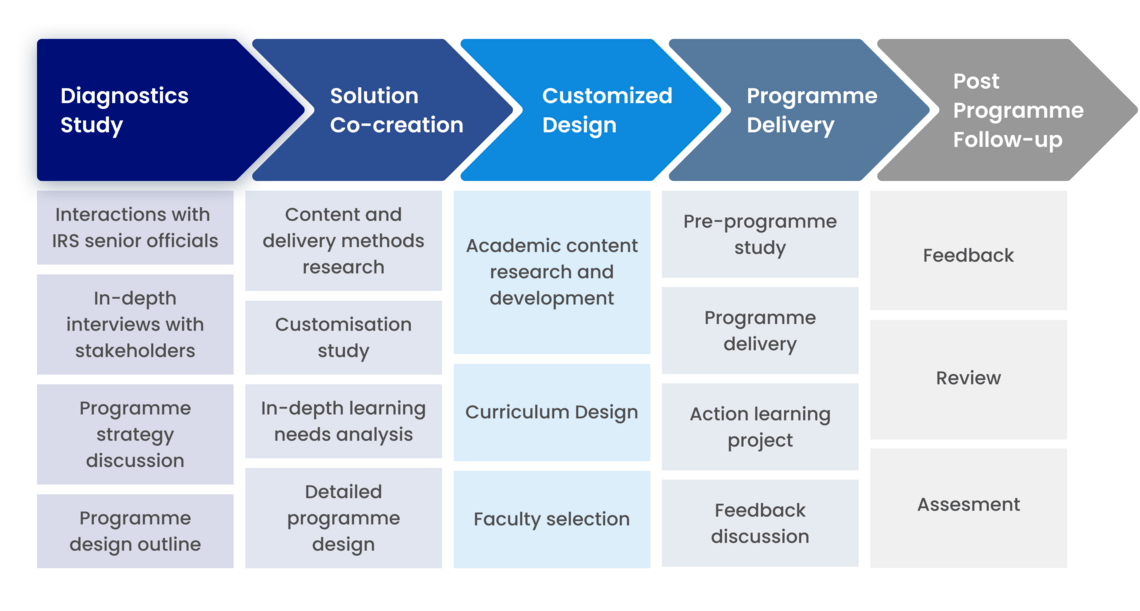 Diagnostics Study

Interactions with IRS senior officials

In-depth interviews with stakeholders

Programme strategy discussion

Programme design outline

Solution Co-creation

Content and delivery methods research

Customisation study

In-depth learning needs analysis

Detailed programme design

Customized Design

Academic content research and development

Curriculum Design

Faculty selection

Programme Delivery

Pre-programme study

Programme delivery

Action learning project

Feedback discussion

Post Programme Follow-up

Feedback

Review

Assesment